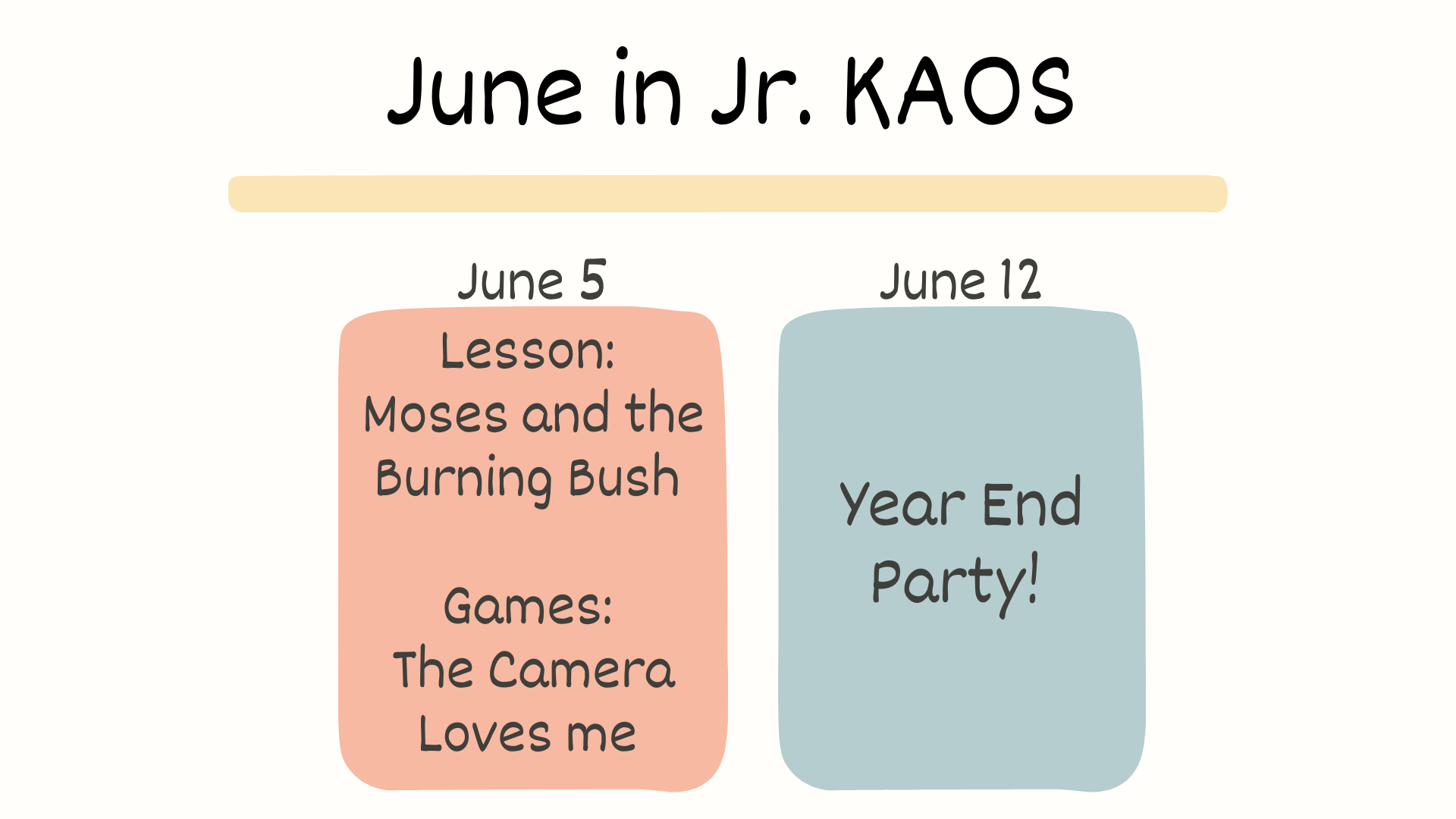 June in Jr. KAOS

June 5

Lesson:
Moses and the Burning Bush

Games:
The Camera Loves me

June 12

Year End Party!